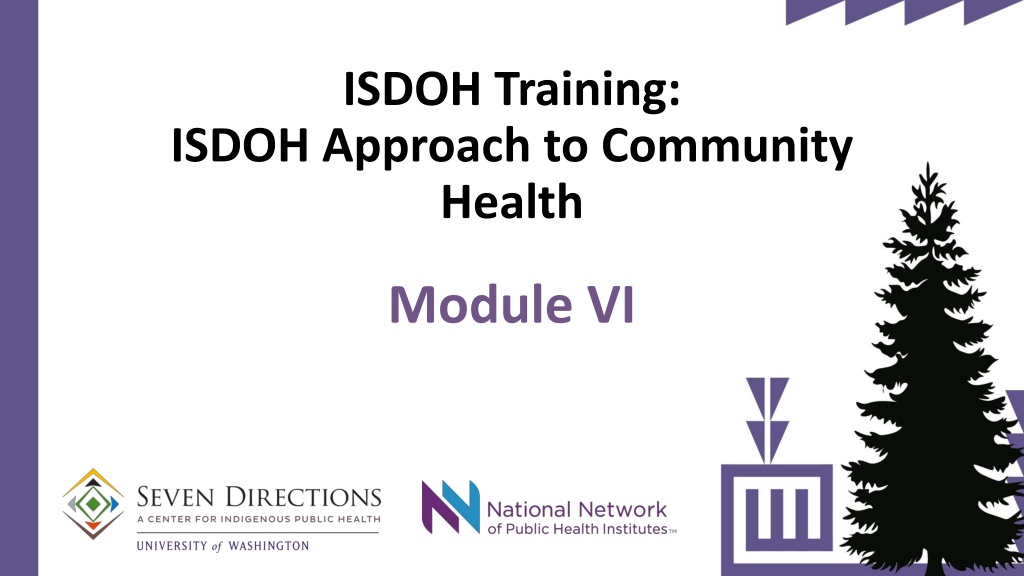 ISDOH Training:
ISDOH Approach to Community Health

Module VI

SEVEN DIRECTIONS
A CENTER FOR INDIGENOUS PUBLIC HEALTH
UNIVERSITY of WASHINGTON

National Network of Public Health Institutes™